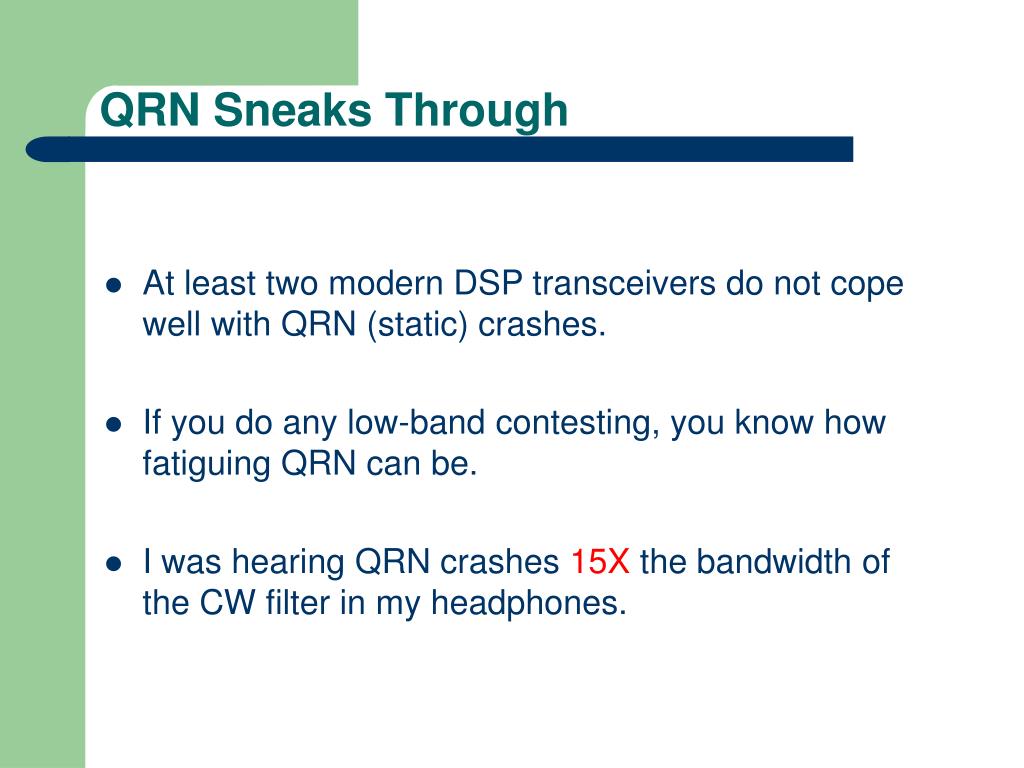 QRN Sneaks Through

- At least two modern DSP transceivers do not cope well with QRN (static) crashes.
- If you do any low-band contesting, you know how fatiguing QRN can be.
- I was hearing QRN crashes 15X the bandwidth of the CW filter in my headphones.